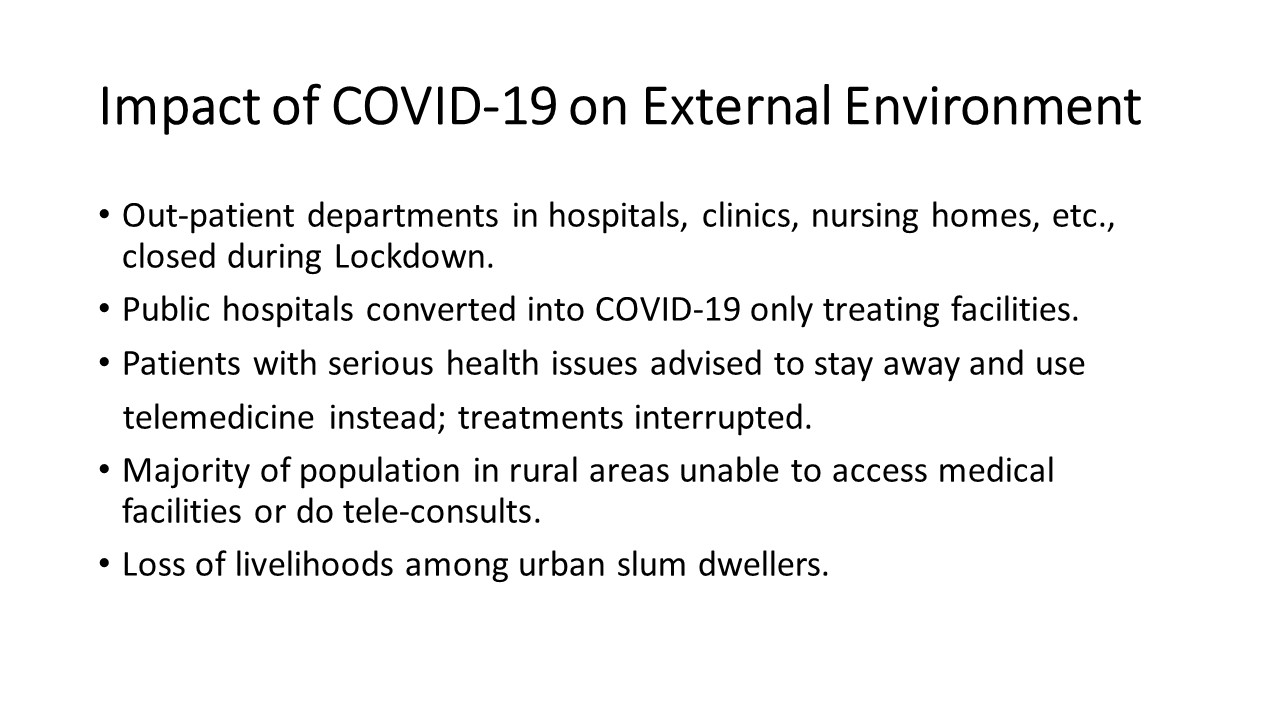 Impact of COVID-19 on External Environment

• Out-patient departments in hospitals, clinics, nursing homes, etc., closed during Lockdown.
• Public hospitals converted into COVID-19 only treating facilities.
• Patients with serious health issues advised to stay away and use telemedicine instead; treatments interrupted.
• Majority of population in rural areas unable to access medical facilities or do tele-consults.
• Loss of livelihoods among urban slum dwellers.